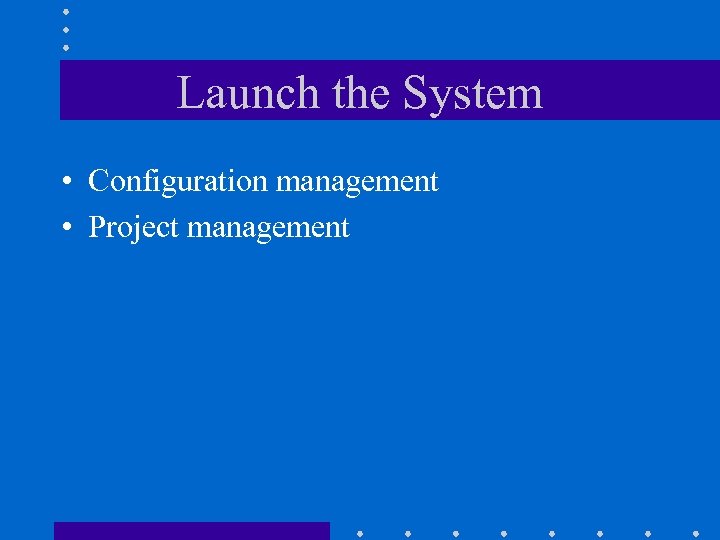 Launch the System

• Configuration management
• Project management